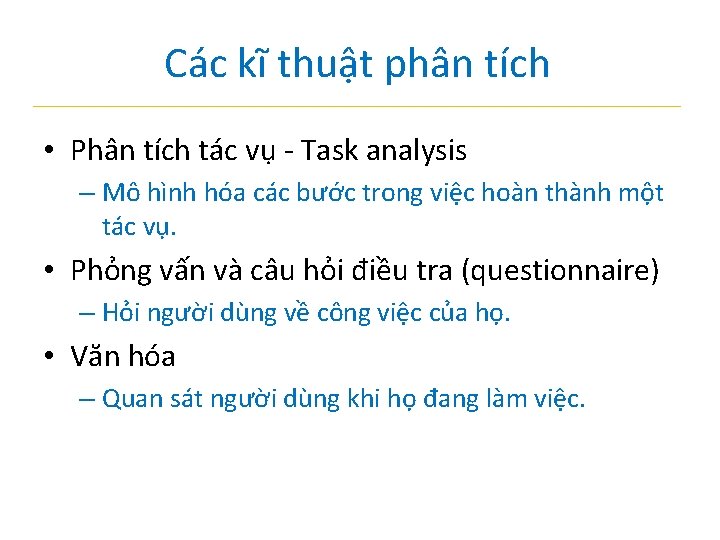 Các kĩ thuật phân tích

• Phân tích tác vụ - Task analysis
– Mô hình hóa các bước trong việc hoàn thành một tác vụ.

• Phỏng vấn và câu hỏi điều tra (questionnaire)
– Hỏi người dùng về công việc của họ.

• Văn hóa
– Quan sát người dùng khi họ đang làm việc.